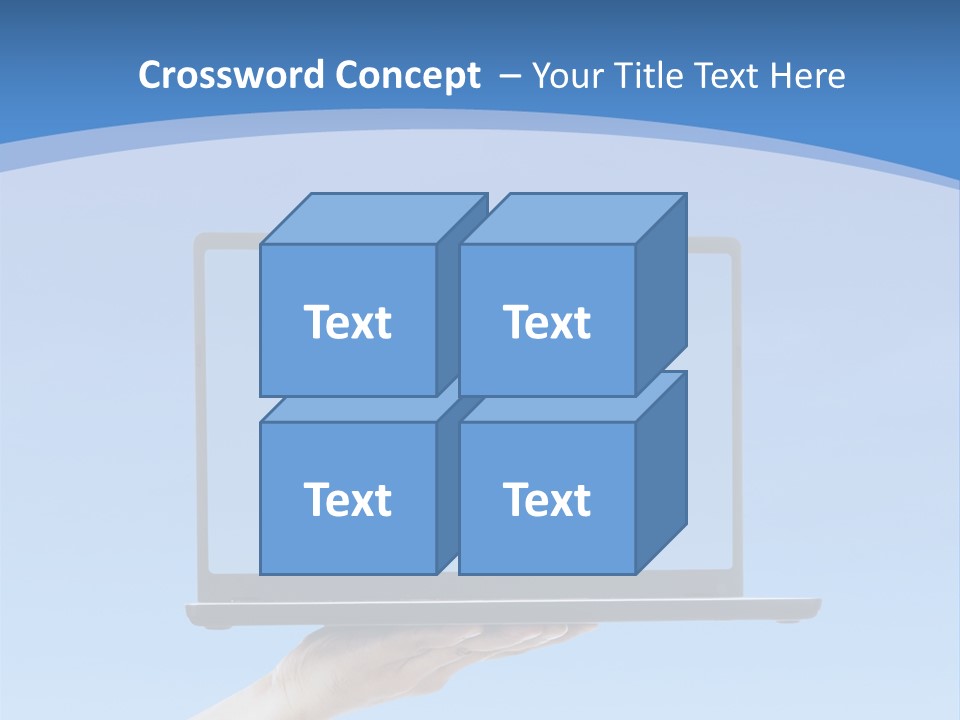 Crossword Concept – Your Title Text Here

Text

Text

Text

Text